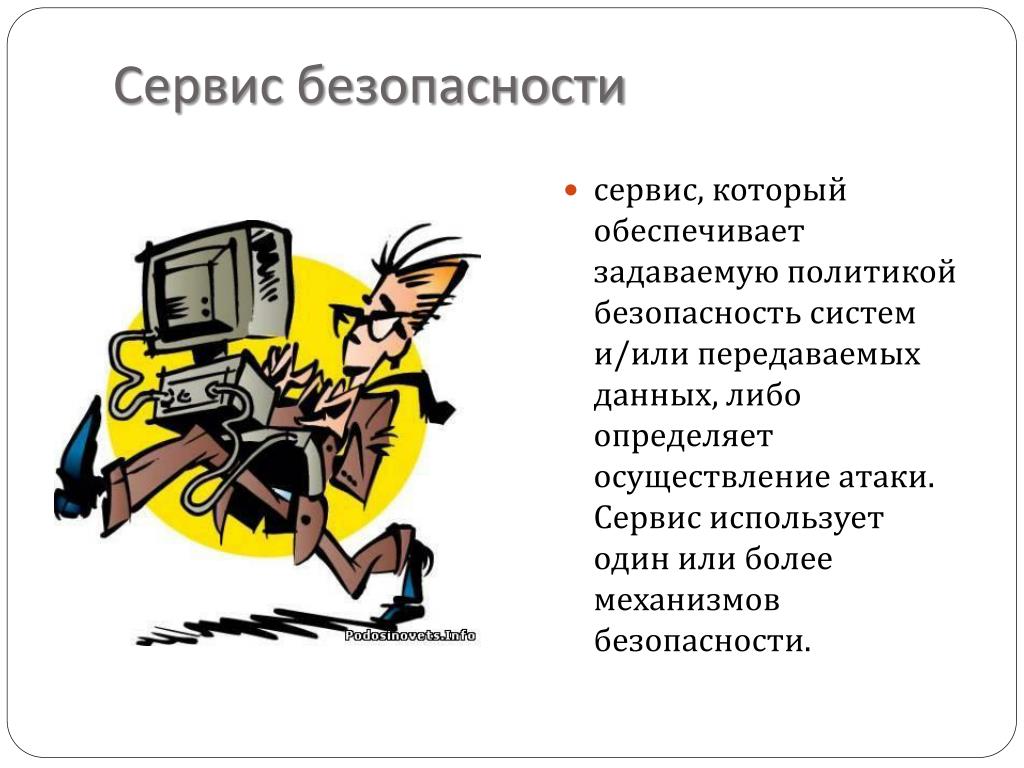 Сервис безопасности

Podosinovets.info

сервис, который обеспечивает задаваемую политикой безопасность систем и/или передаваемых данных, либо определяет осуществление атаки. Сервис использует один или более механизмов безопасности.